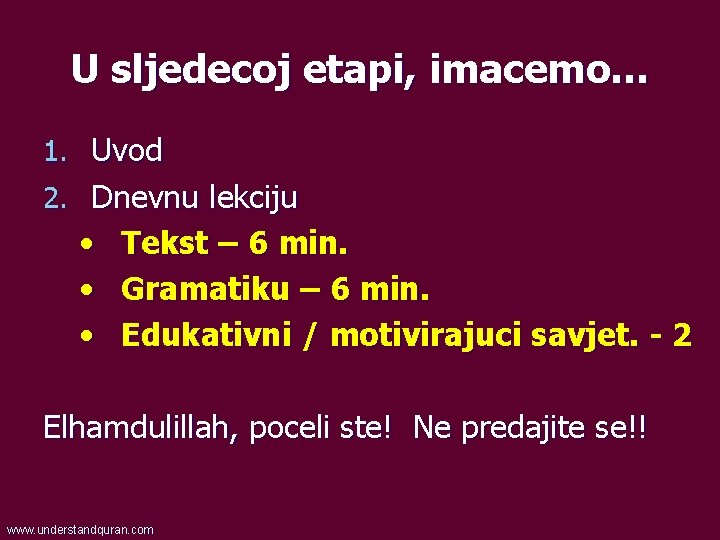 U sljedecoj etapi, imacemo…

1. Uvod
2. Dnevnu lekciju
• Tekst – 6 min.
• Gramatiku – 6 min.
• Edukativni / motivirajuci savjet. - 2

Elhamdulillah, poceli ste! Ne predajite se!!

www.understandquran.com